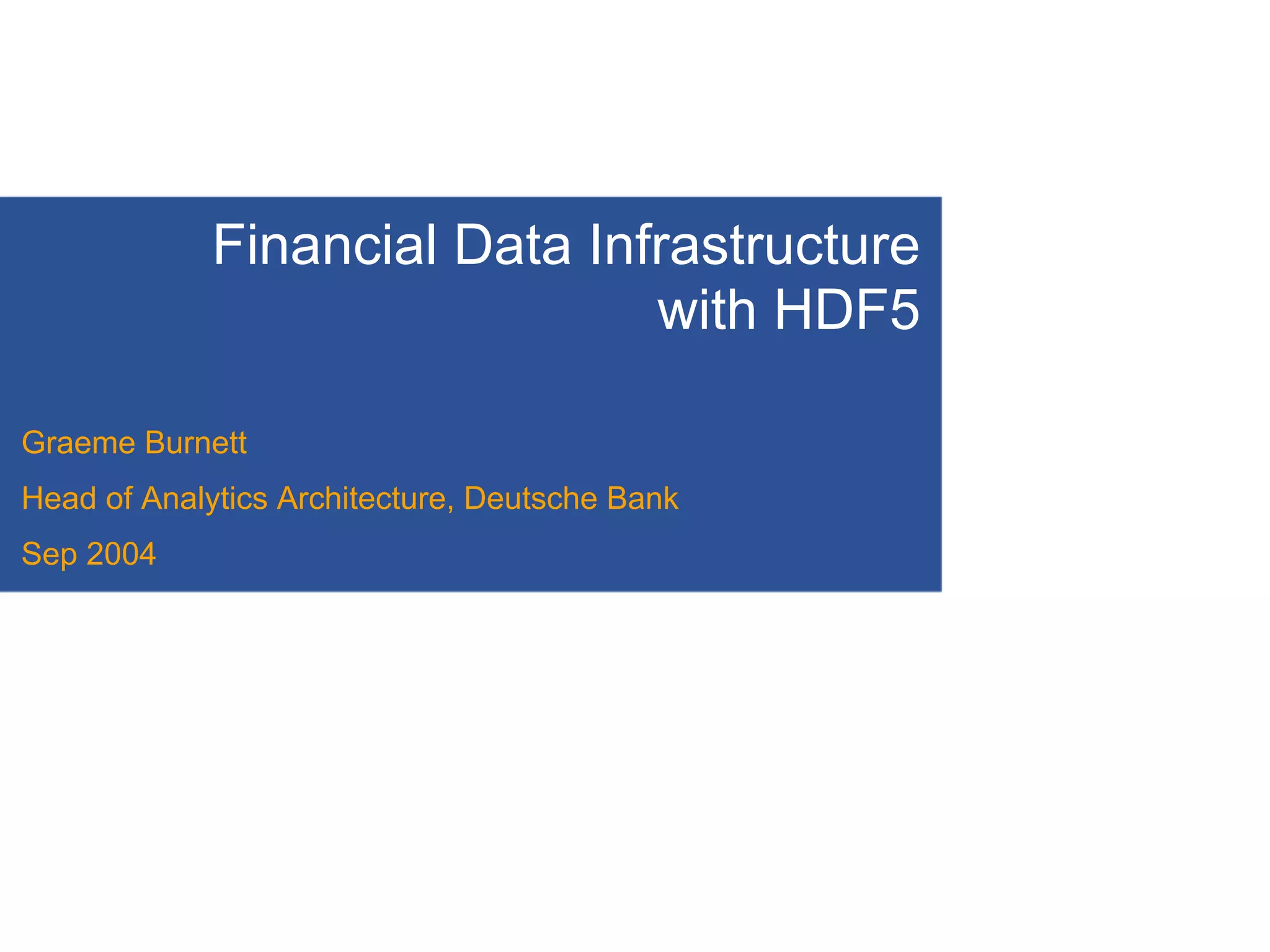 Financial Data Infrastructure with HDF5

Graeme Burnett

Head of Analytics Architecture, Deutsche Bank

Sep 2004